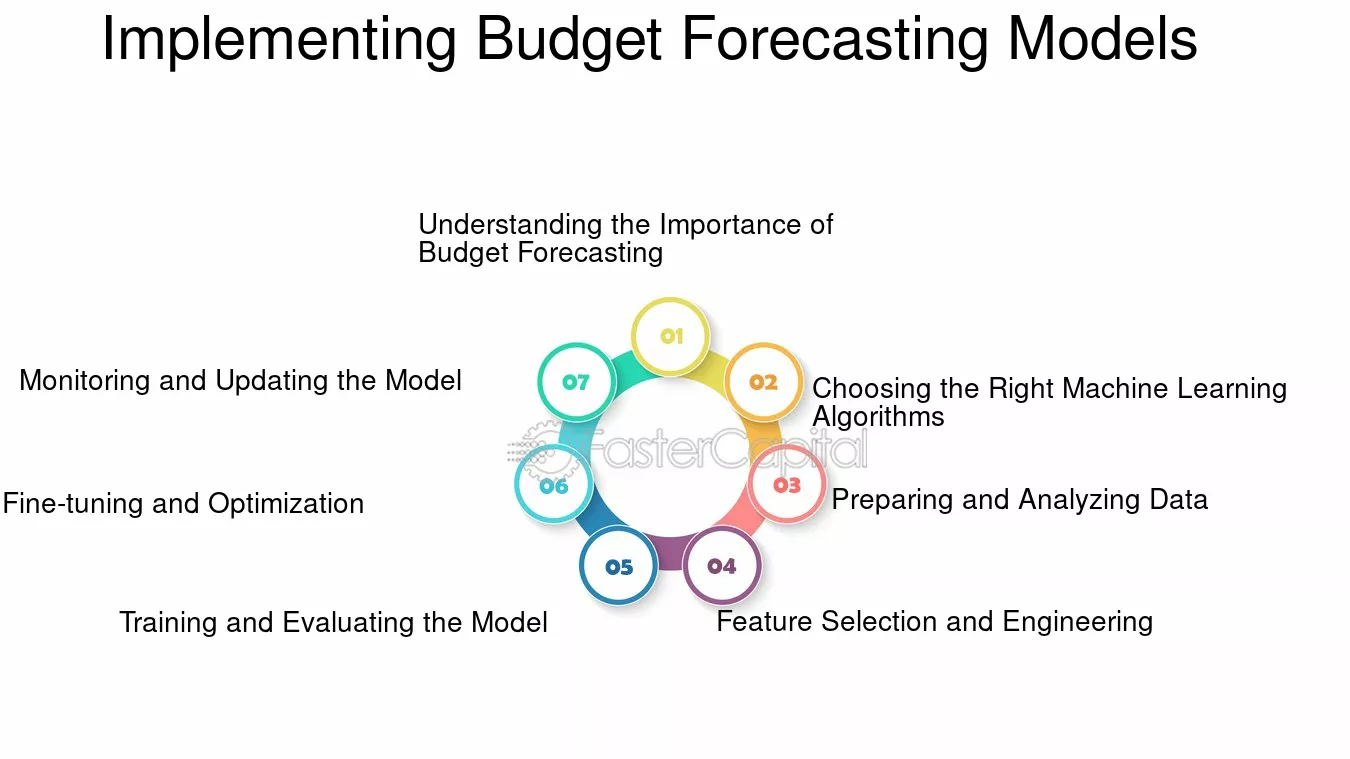 Implementing Budget Forecasting Models

01
Understanding the Importance of Budget Forecasting

02
Choosing the Right Machine Learning Algorithms

03
Preparing and Analyzing Data

04
Feature Selection and Engineering

05
Training and Evaluating the Model

06
Fine-tuning and Optimization

07
Monitoring and Updating the Model

FasterCapital